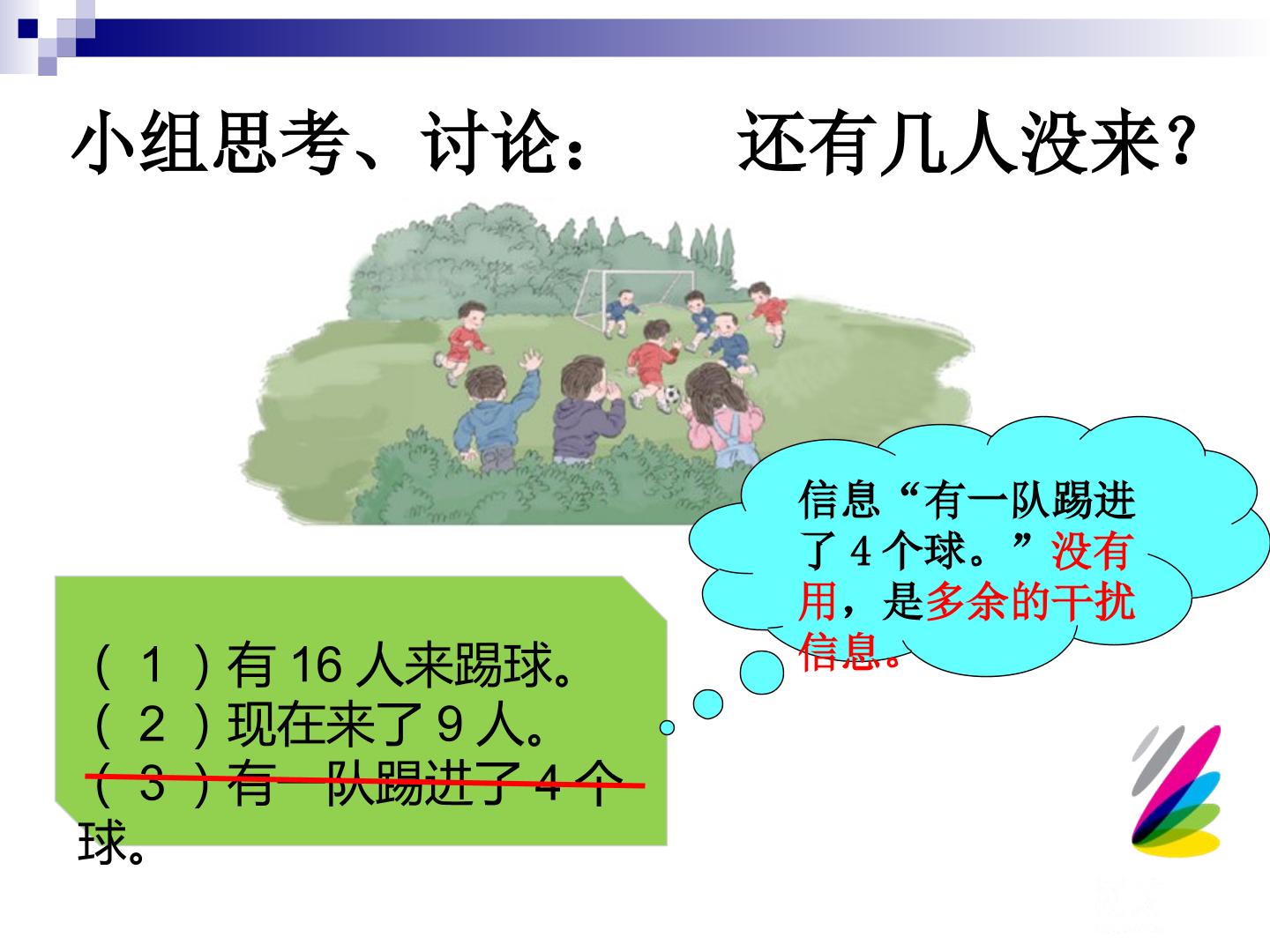 小组思考、讨论： 还有几人没来？

信息“有一队踢进了4个球。”没有用，是多余的干扰信息。

（1）有16人来踢球。
（2）现在来了9人。
（3）有一队踢进了4个球。